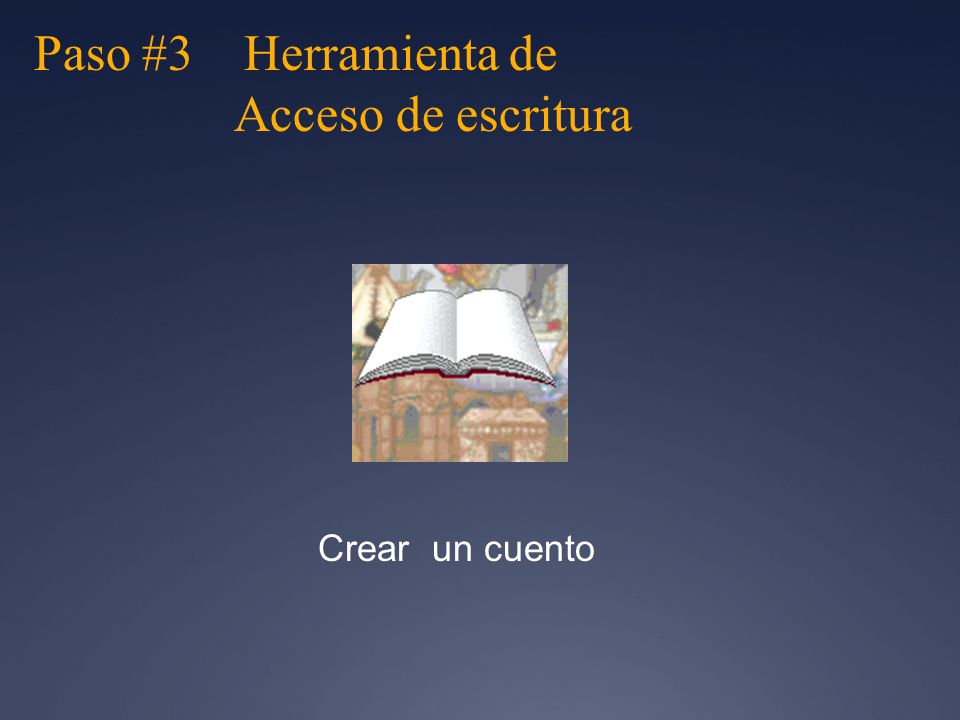 Paso #3 Herramienta de Acceso de escritura

Crear un cuento